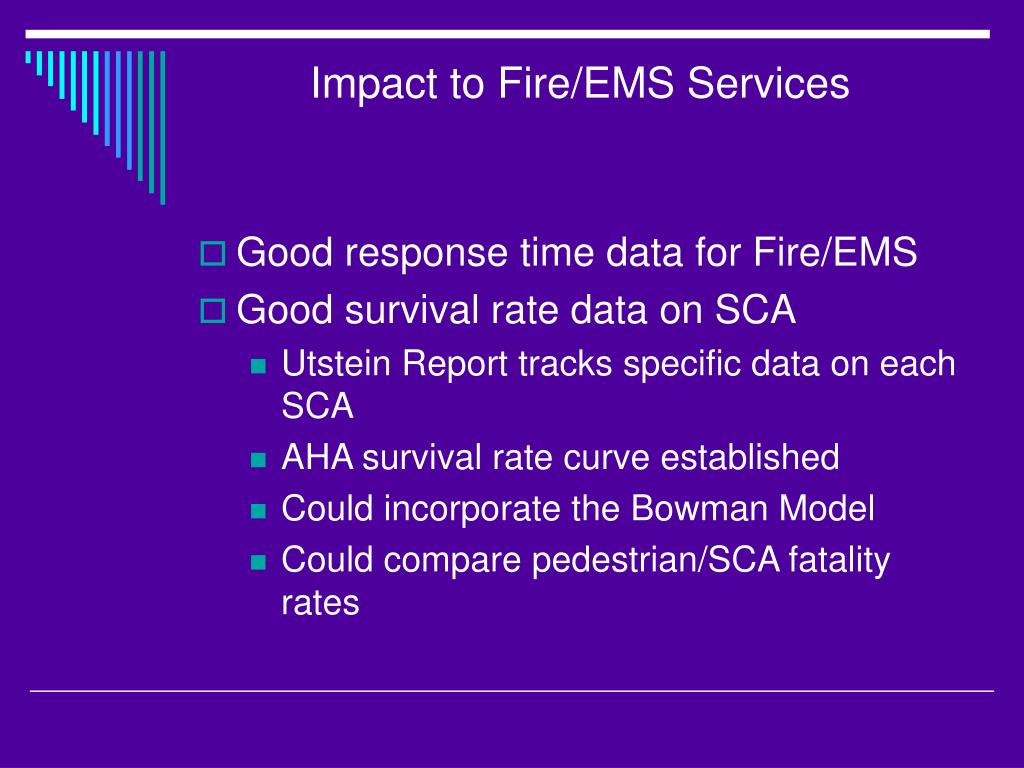 Impact to Fire/EMS Services

Good response time data for Fire/EMS
Good survival rate data on SCA
Utstein Report tracks specific data on each SCA
AHA survival rate curve established
Could incorporate the Bowman Model
Could compare pedestrian/SCA fatality rates